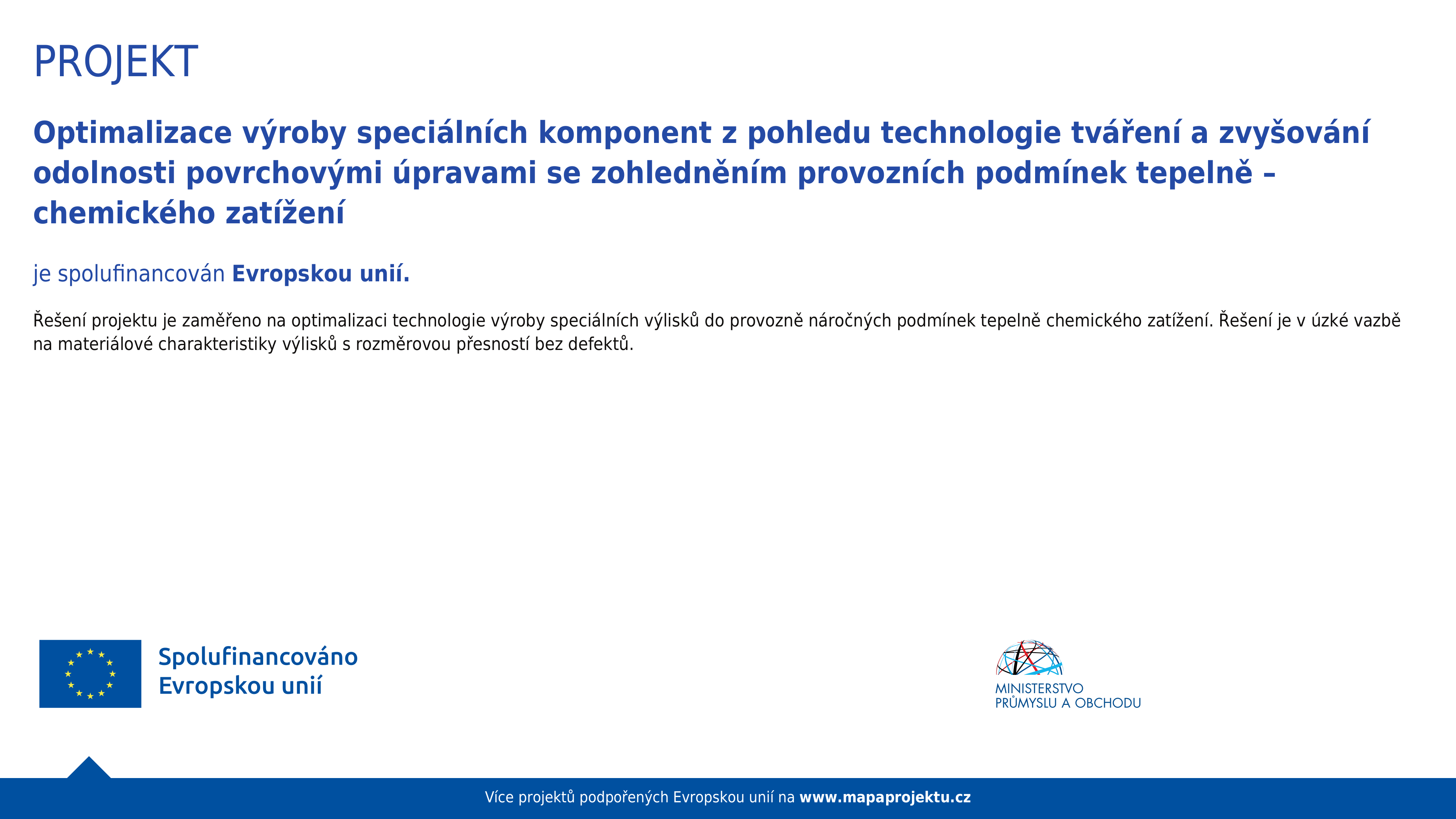 PROJEKT

Optimalizace výroby speciálních komponent z pohledu technologie tváření a zvyšování odolnosti povrchovými úpravami se zohledněním provozních podmínek tepelně – chemického zatížení

je spolufinancován Evropskou unií.

Řešení projektu je zaměřeno na optimalizaci technologie výroby speciálních výlisků do provozně náročných podmínek tepelně chemického zatížení. Řešení je v úzké vazbě na materiálové charakteristiky výlisků s rozměrovou přesností bez defektů.

Spolufinancováno Evropskou unií

MINISTERSTVO PRŮMYSLU A OBCHODU

Více projektů podpořených Evropskou unií na www.mapaprojektu.cz